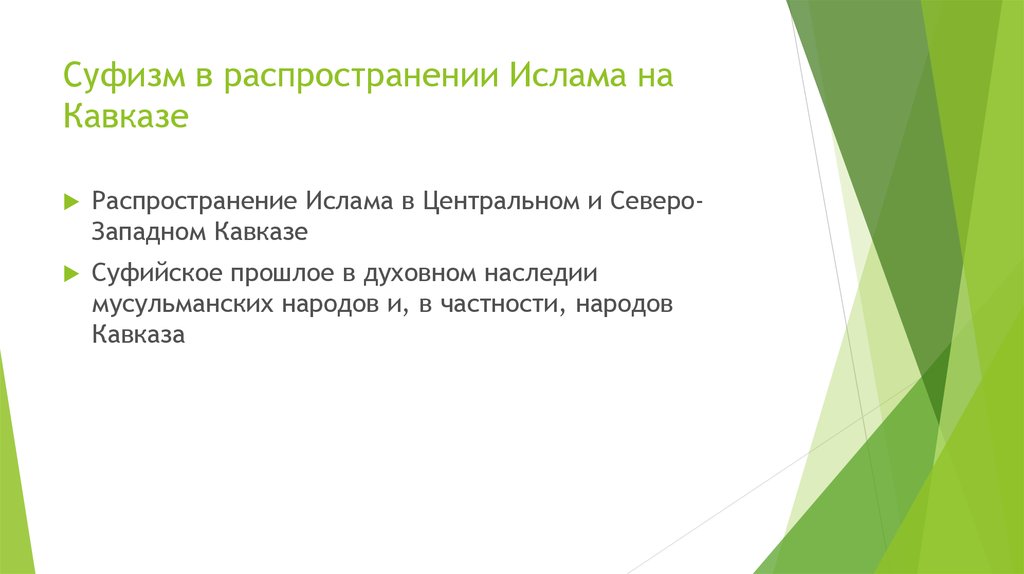 Суфизм в распространении Ислама на Кавказе

Распространение Ислама в Центральном и Северо-Западном Кавказе

Суфийское прошлое в духовном наследии мусульманских народов и, в частности, народов Кавказа